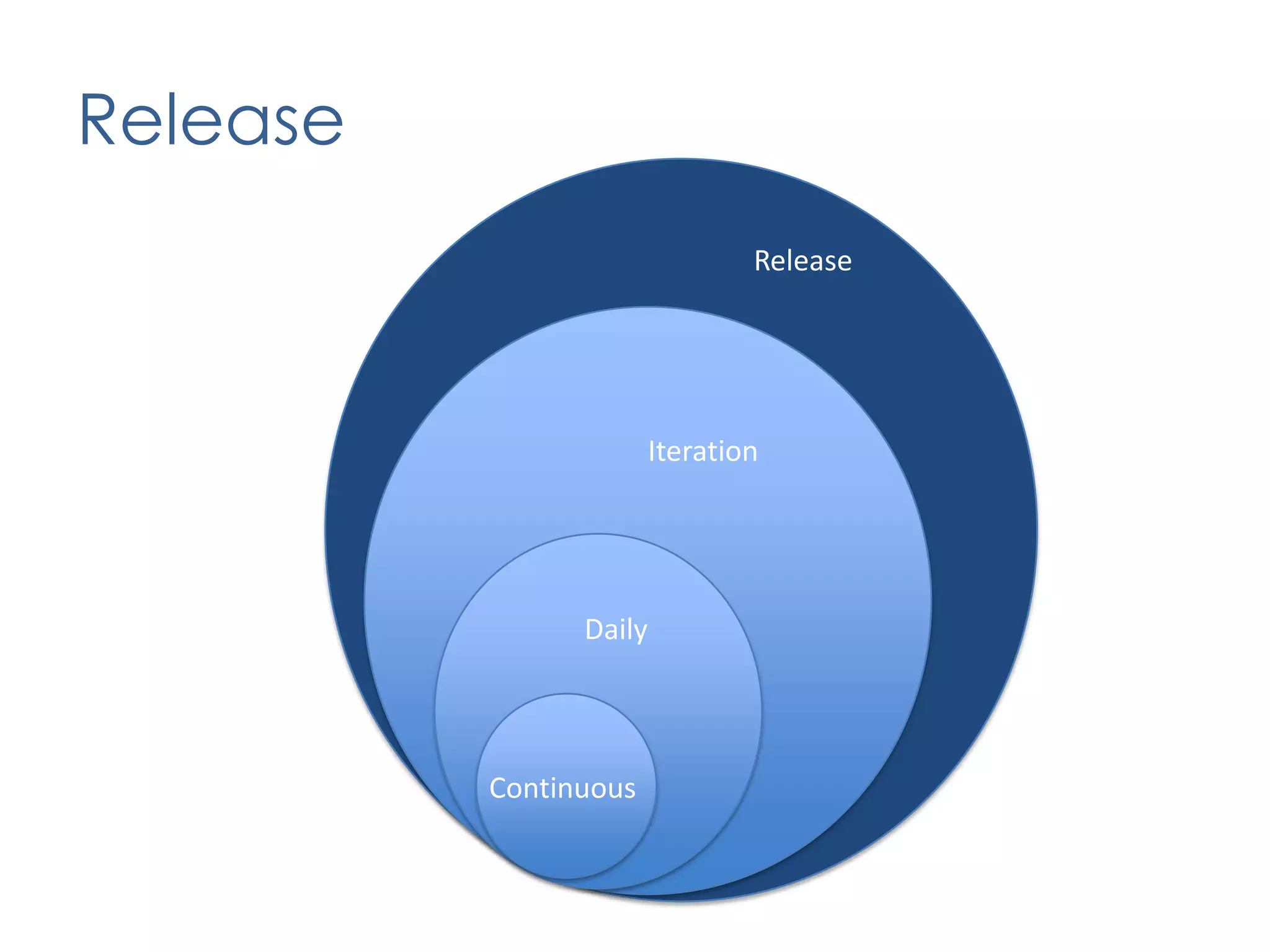 Release

Release

Iteration

Daily

Continuous